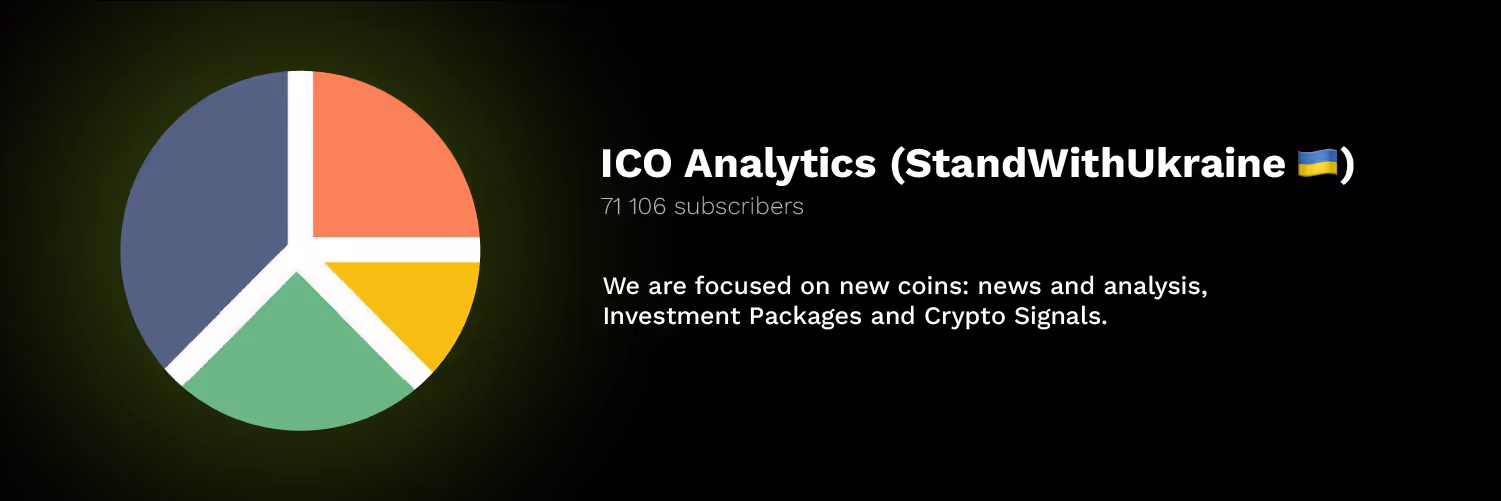 ICO Analytics (StandWithUkraine 🇺🇦)
71 106 subscribers

We are focused on new coins: news and analysis, Investment Packages and Crypto Signals.